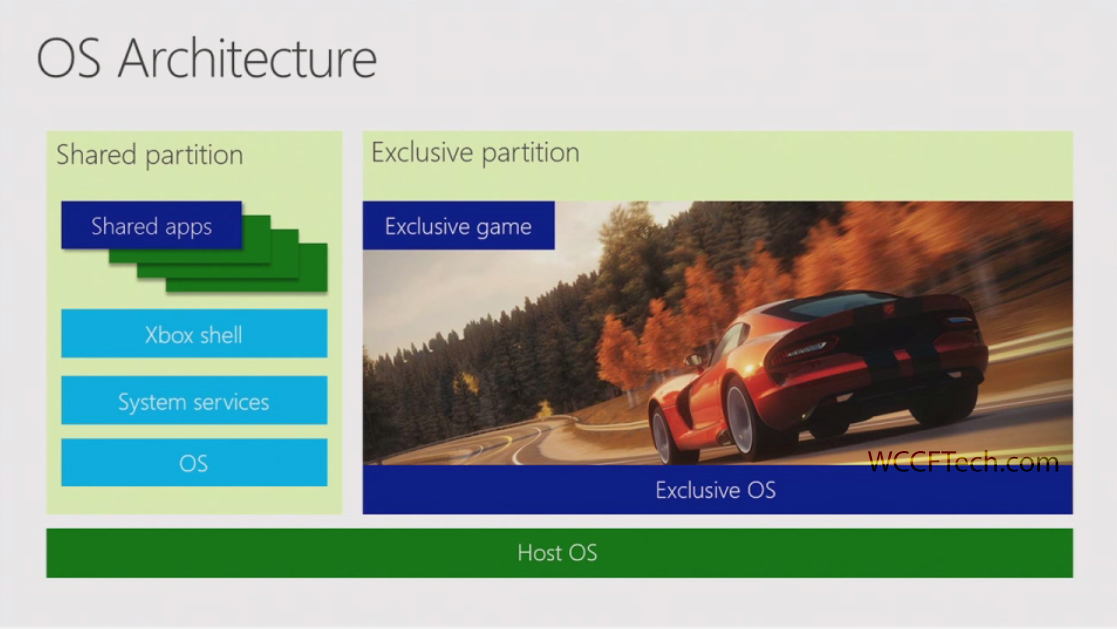 OS Architecture

Shared partition

Shared apps

Xbox shell

System services

OS

Exclusive partition

Exclusive game

WCCFTech.com

Exclusive OS

Host OS